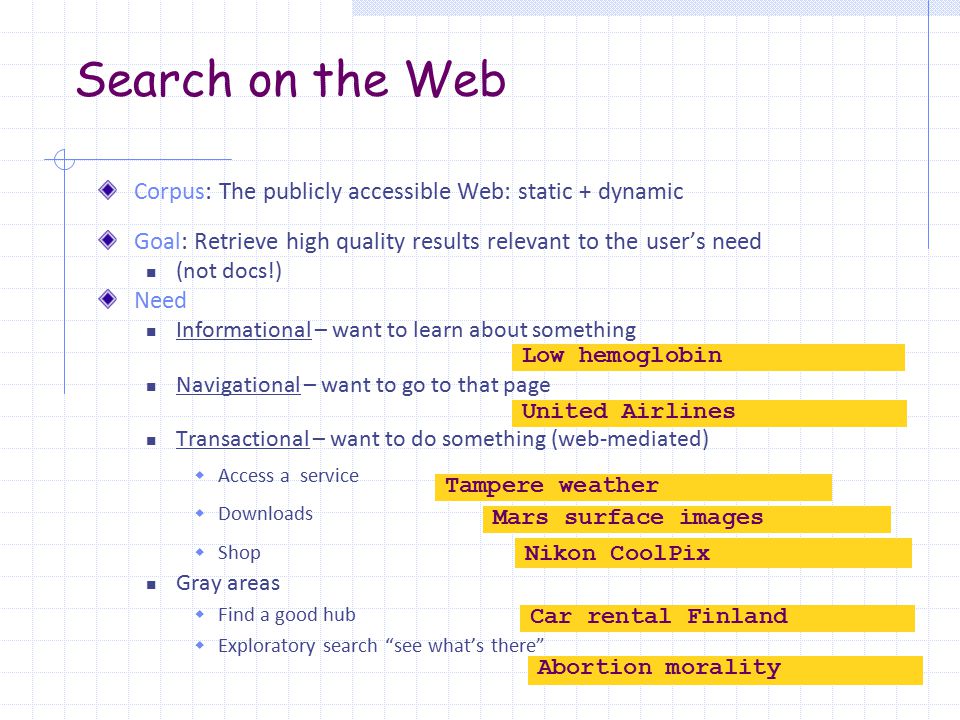 Search on the Web

Corpus: The publicly accessible Web: static + dynamic

Goal: Retrieve high quality results relevant to the user's need

(not docs!)

Need

Informational – want to learn about something

Low hemoglobin

Navigational – want to go to that page

United Airlines

Transactional – want to do something (web-mediated)

Access a service

Tampere weather

Downloads

Mars surface images

Shop

Nikon CoolPix

Gray areas

Find a good hub

Car rental Finland

Exploratory search "see what's there"

Abortion morality